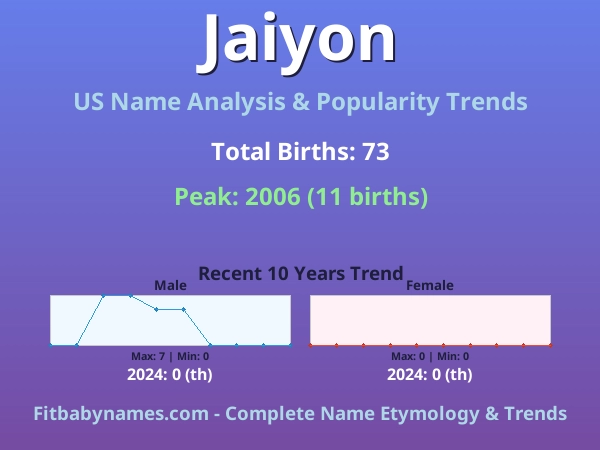 Jaiyon

US Name Analysis & Popularity Trends

Total Births: 73

Peak: 2006 (11 births)

Recent 10 Years Trend

Male

Max: 7 | Min: 0

2024: 0 (th)

Female

Max: 0 | Min: 0

2024: 0 (th)

Fitbabynames.com - Complete Name Etymology & Trends